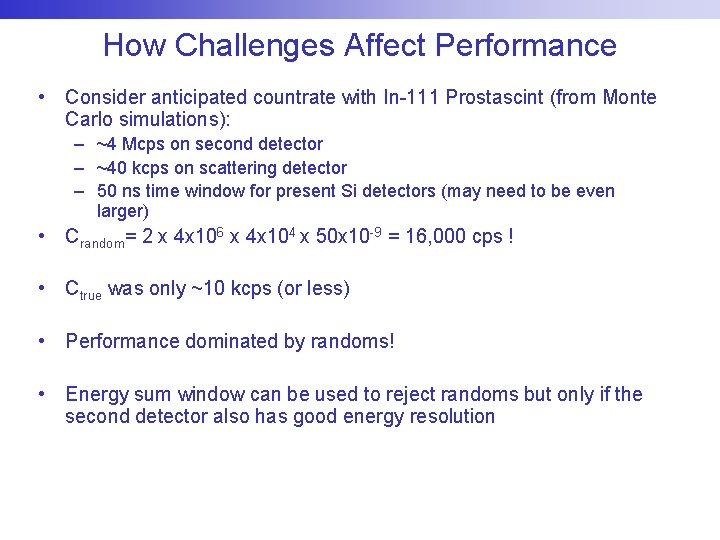 How Challenges Affect Performance

• Consider anticipated countrate with In-111 Prostascint (from Monte Carlo simulations):
– ~4 Mcps on second detector
– ~40 kcps on scattering detector
– 50 ns time window for present Si detectors (may need to be even larger)

• $C_{random}$= 2 x $4x10^6$ x $4x10^4$ x $50x10^{-9}$ = 16,000 cps !

• $C_{true}$ was only ~10 kcps (or less)

• Performance dominated by randoms!

• Energy sum window can be used to reject randoms but only if the second detector also has good energy resolution